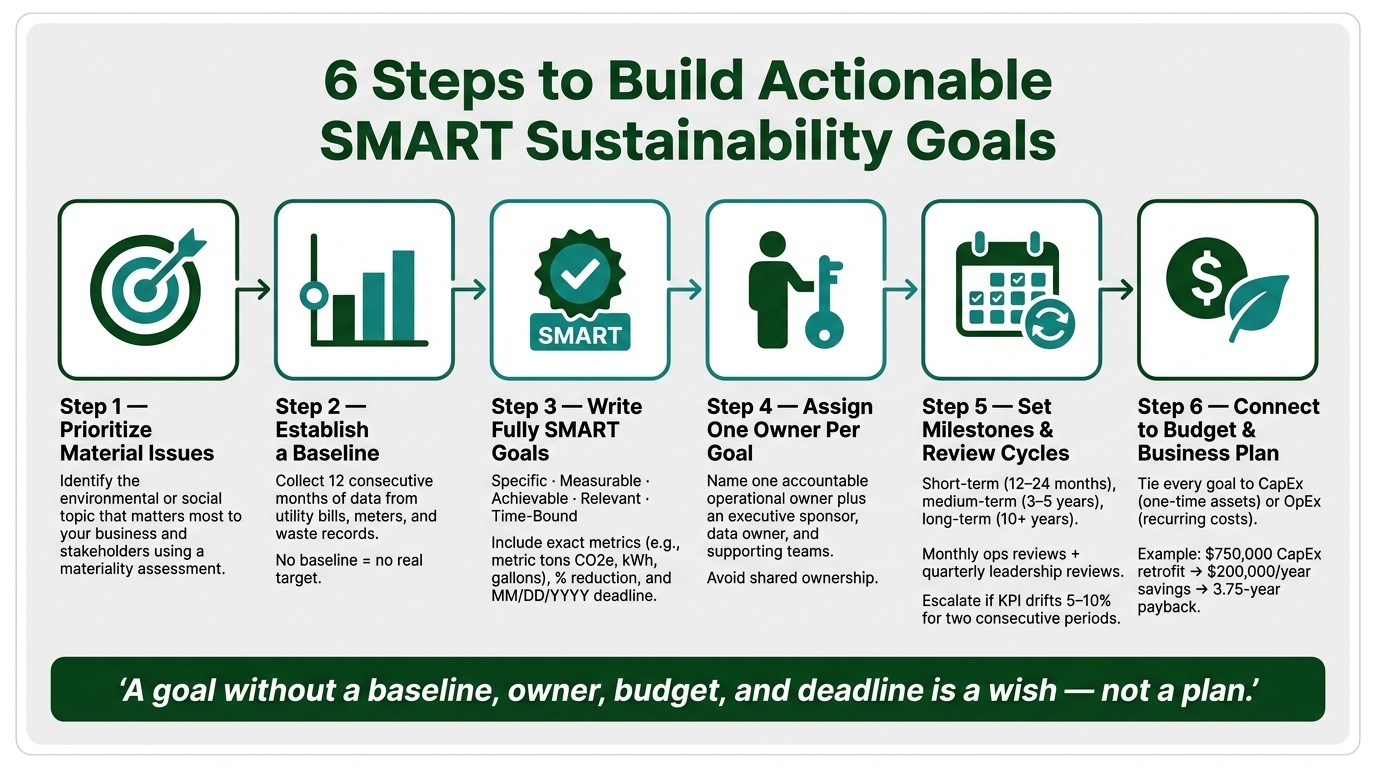 6 Steps to Build Actionable SMART Sustainability Goals

SMART

Step 1 — Prioritize Material Issues

Identify the environmental or social topic that matters most to your business and stakeholders using a materiality assessment.

Step 2 — Establish a Baseline

Collect 12 consecutive months of data from utility bills, meters, and waste records.

No baseline = no real target.

Step 3 — Write Fully SMART Goals

Specific · Measurable · Achievable · Relevant · Time-Bound

Include exact metrics (e.g., metric tons CO2e, kWh, gallons), % reduction, and MM/DD/YYYY deadline.

Step 4 — Assign One Owner Per Goal

Name one accountable operational owner plus an executive sponsor, data owner, and supporting teams.

Avoid shared ownership.

Step 5 — Set Milestones & Review Cycles

Short-term (12–24 months), medium-term (3–5 years), long-term (10+ years).

Monthly ops reviews + quarterly leadership reviews.

Escalate if KPI drifts 5–10% for two consecutive periods.

Step 6 — Connect to Budget & Business Plan

Tie every goal to CapEx (one-time assets) or OpEx (recurring costs).

Example: $750,000 CapEx retrofit → $200,000/year savings → 3.75-year payback.

‘A goal without a baseline, owner, budget, and deadline is a wish — not a plan.’